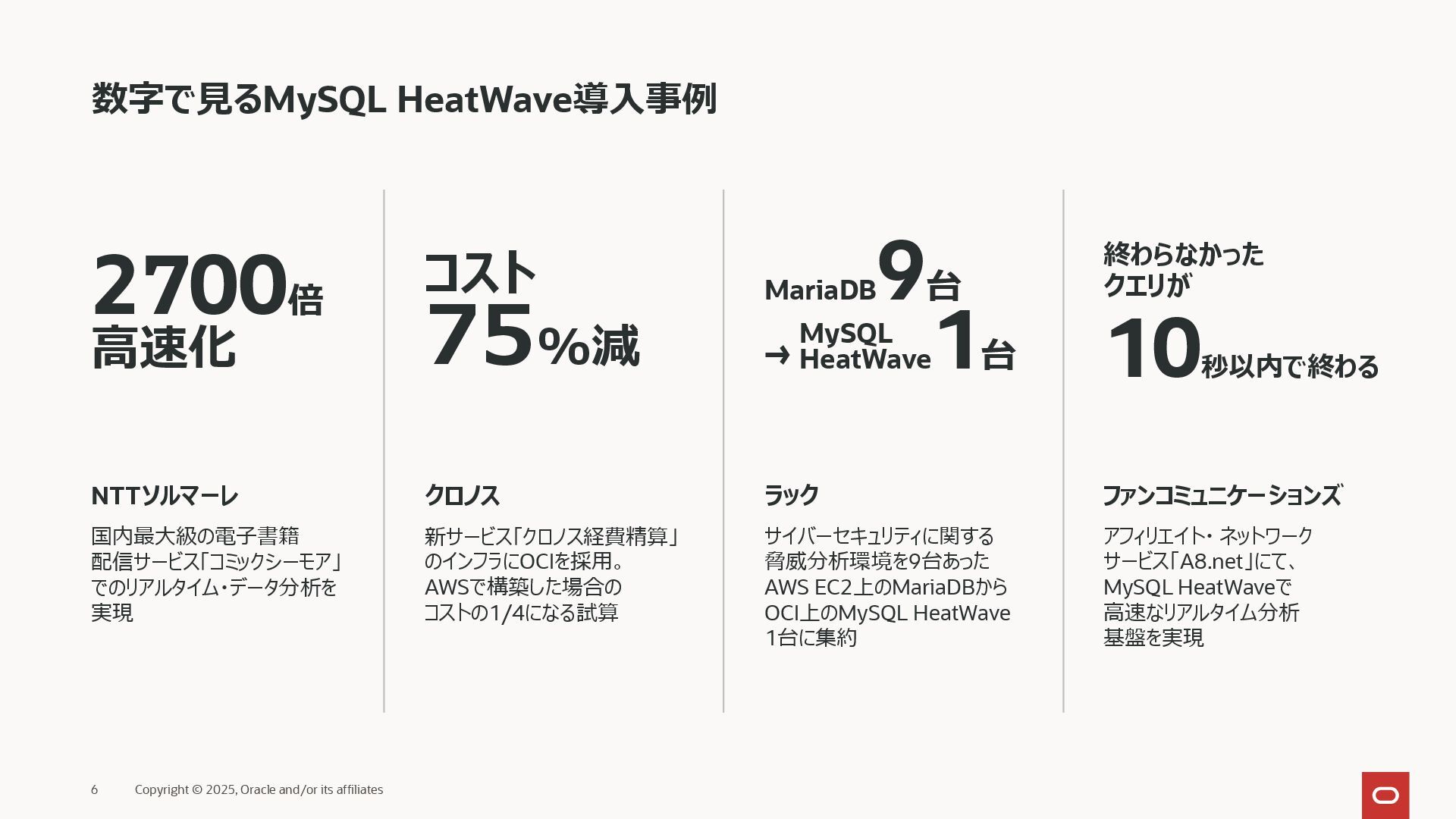 数字で見るMySQL HeatWave導入事例

2700倍
高速化

NTTソルマーレ

国内最大級の電子書籍配信サービス「コミックシーモア」でのリアルタイム・データ分析を実現

コスト
75%減

クロノス

新サービス「クロノス経費精算」のインフラにOCIを採用。AWSで構築した場合のコストの1/4になる試算

MariaDB 9台
→ MySQL HeatWave 1台

ラック

サイバーセキュリティに関する脅威分析環境を9台あったAWS EC2上のMariaDBからOCI上のMySQL HeatWave 1台に集約

終わらなかったクエリが
10秒以内で終わる

ファンコミュニケーションズ

アフィリエイト・ネットワークサービス「A8.net」にて、MySQL HeatWaveで高速なリアルタイム分析基盤を実現

6 Copyright © 2025, Oracle and/or its affiliates